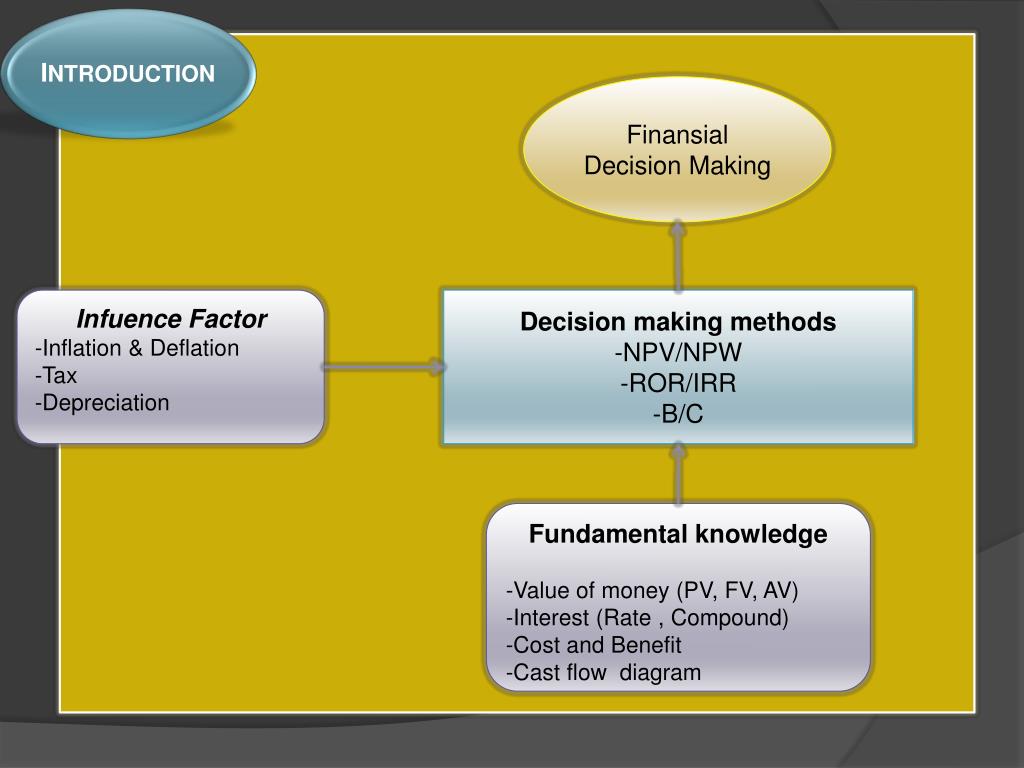 INTRODUCTION

Finansial
Decision Making

Infuence Factor
-Inflation & Deflation
-Tax
-Depreciation

Decision making methods
-NPV/NPW
-ROR/IRR
-B/C

Fundamental knowledge

-Value of money (PV, FV, AV)
-Interest (Rate , Compound)
-Cost and Benefit
-Cast flow diagram